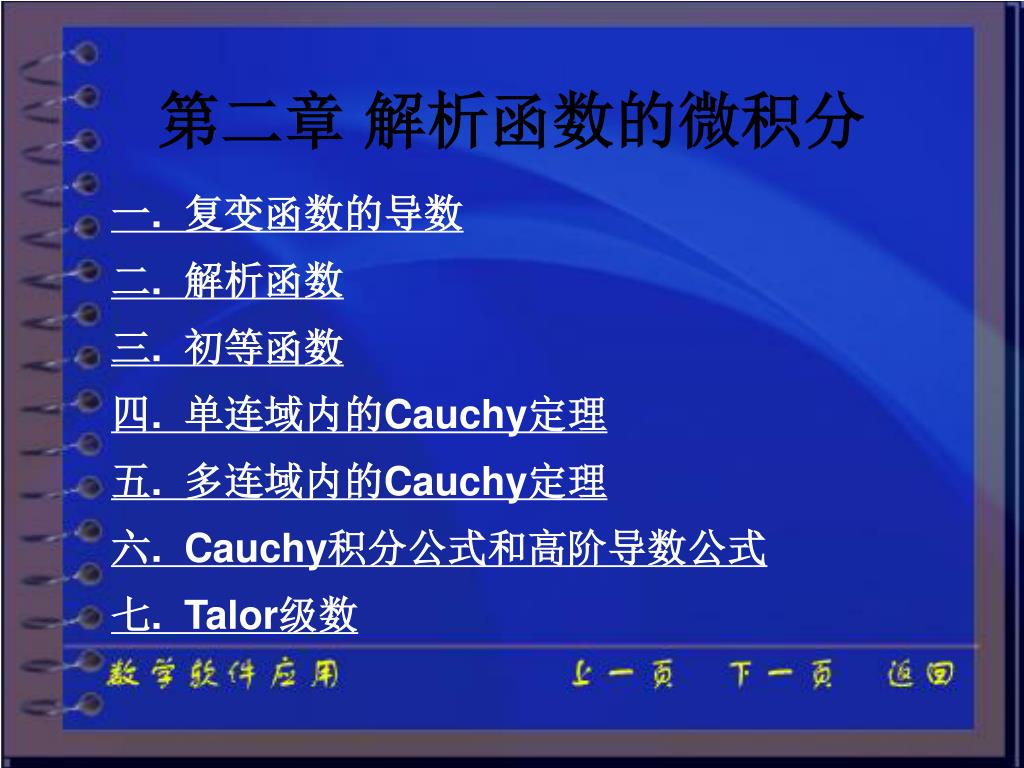 第二章 解析函数的微积分

一. 复变函数的导数
二. 解析函数
三. 初等函数
四. 单连域内的Cauchy定理
五. 多连域内的Cauchy定理
六. Cauchy积分公式和高阶导数公式
七. Talor级数

数学软件应用 上一页 下一页 返回